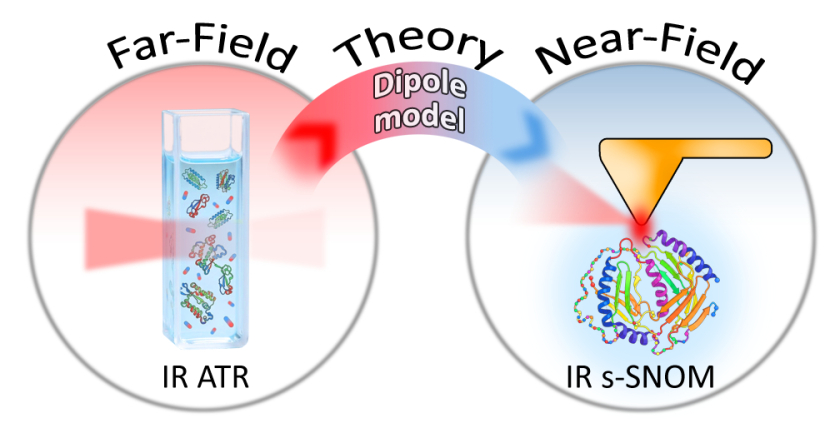 Far-Field

Theory

Near-Field

Dipole model

IR ATR

IR s-SNOM